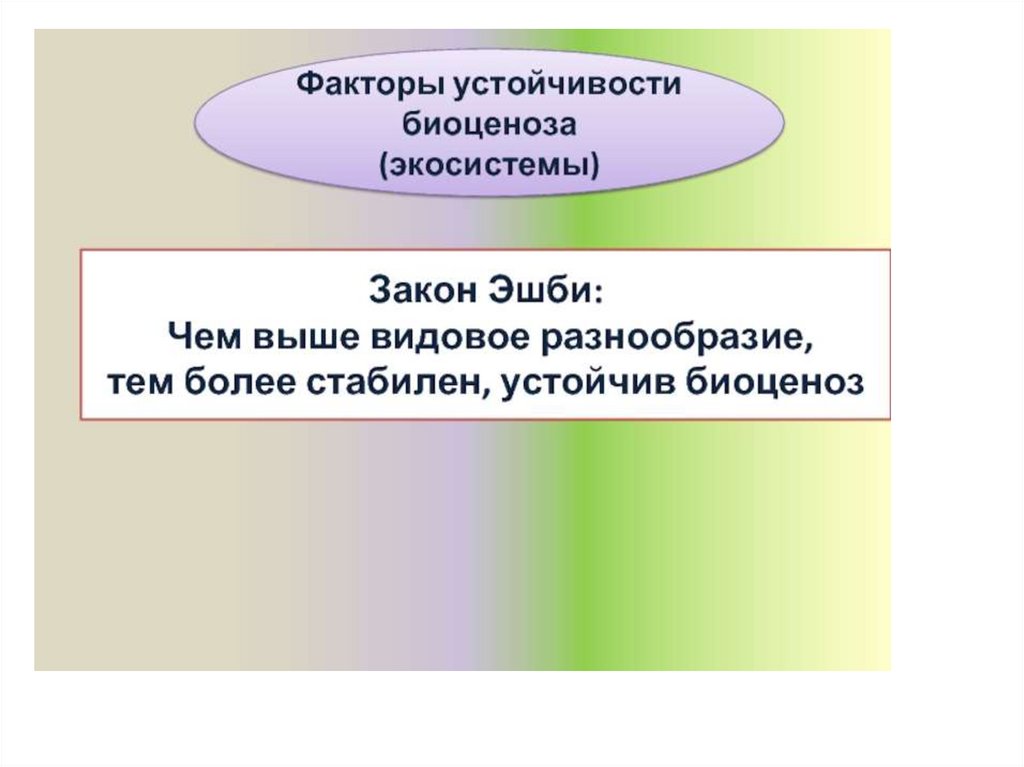 Факторы устойчивости биоценоза (экосистемы)

Закон Эшби:
Чем выше видовое разнообразие, тем более стабилен, устойчив биоценоз